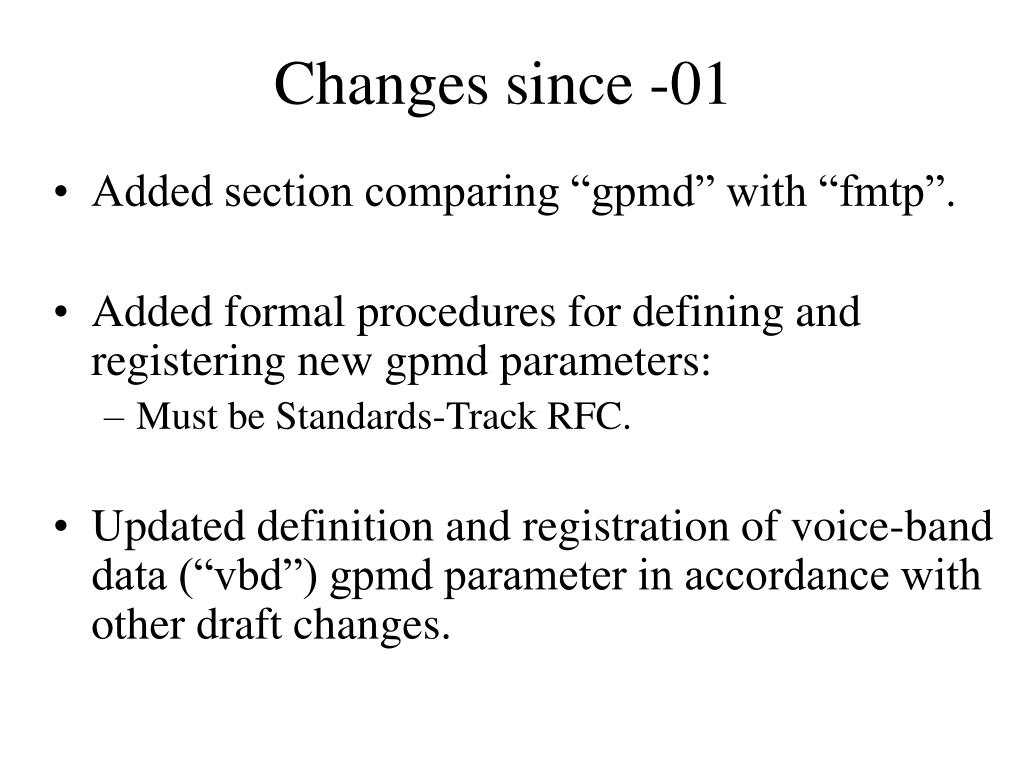 Changes since -01

• Added section comparing “gpmd” with “fmtp”.

• Added formal procedures for defining and registering new gpmd parameters:
– Must be Standards-Track RFC.

• Updated definition and registration of voice-band data (“vbd”) gpmd parameter in accordance with other draft changes.